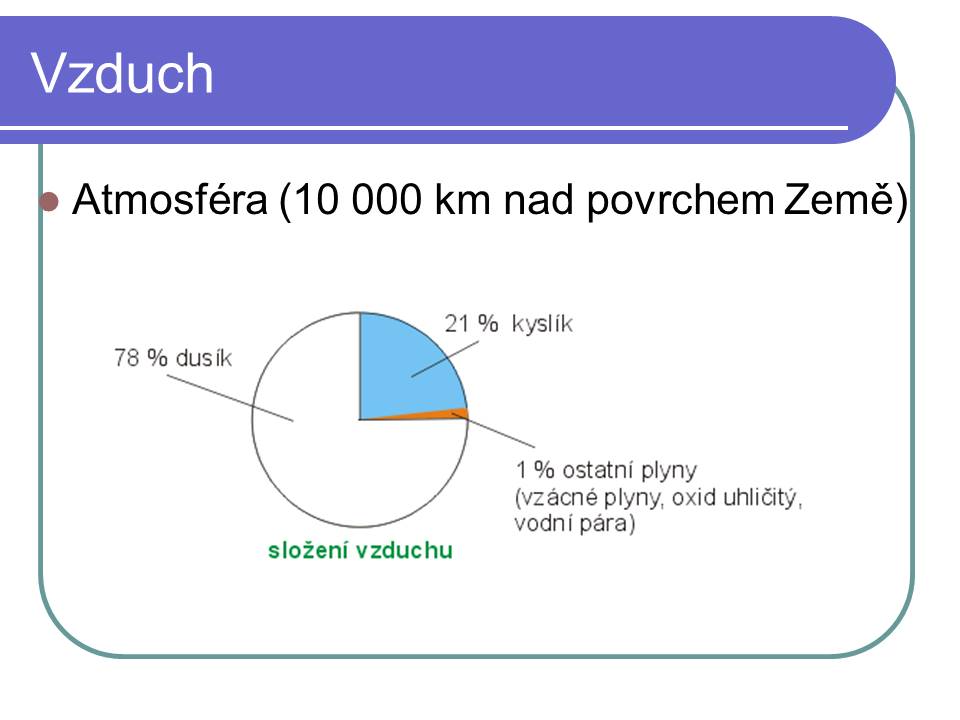 Vzduch

Atmosféra (10 000 km nad povrchem Země)

78 % dusík

21 % kyslík

1 % ostatní plyny (vzácné plyny, oxid uhličitý, vodní pára)

složení vzduchu